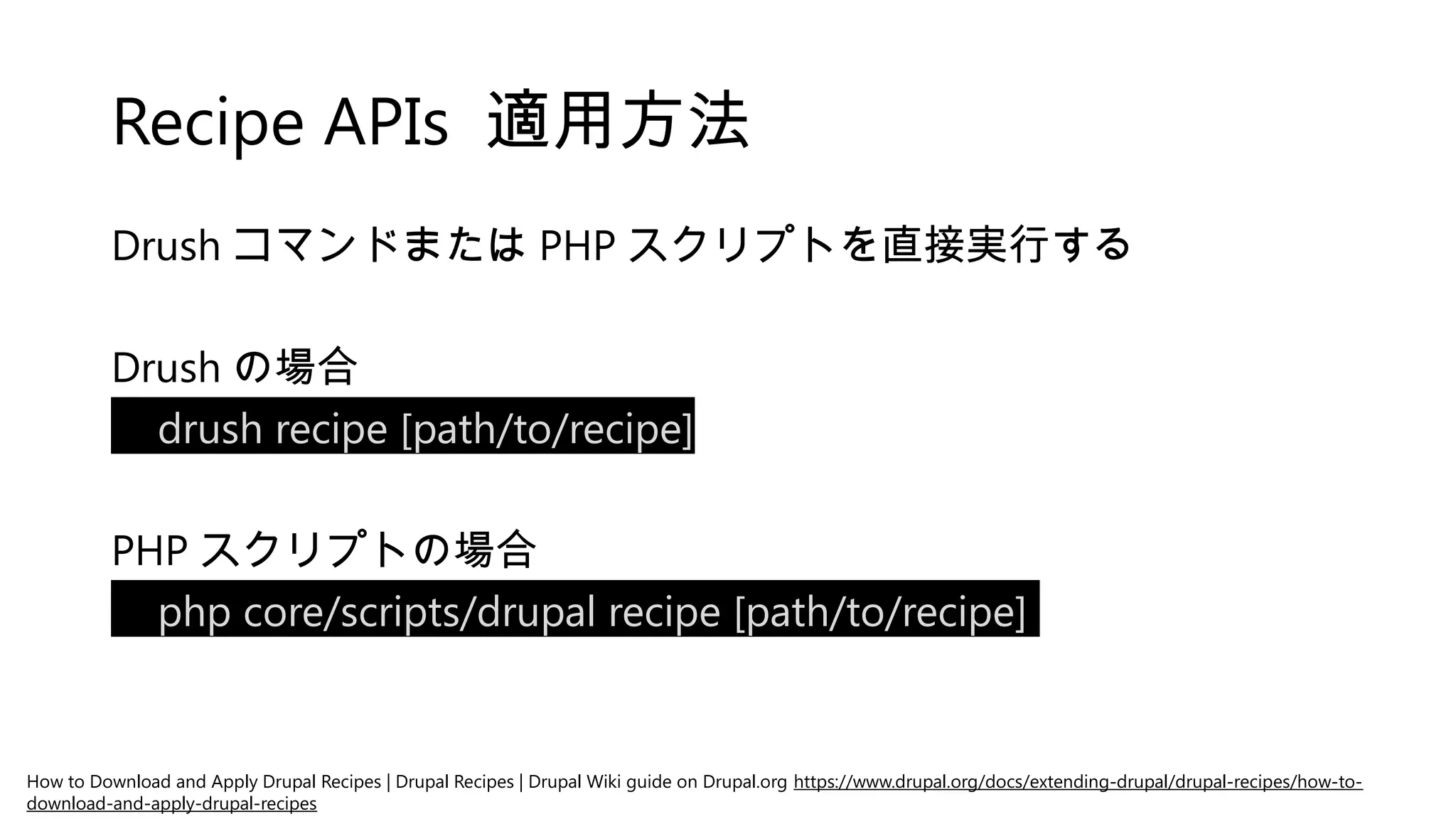 Recipe APIs 適用方法

Drush コマンドまたは PHP スクリプトを直接実行する

Drush の場合

drush recipe [path/to/recipe]

PHP スクリプトの場合

php core/scripts/drupal recipe [path/to/recipe]

How to Download and Apply Drupal Recipes | Drupal Recipes | Drupal Wiki guide on Drupal.org https://www.drupal.org/docs/extending-drupal/drupal-recipes/how-to-download-and-apply-drupal-recipes